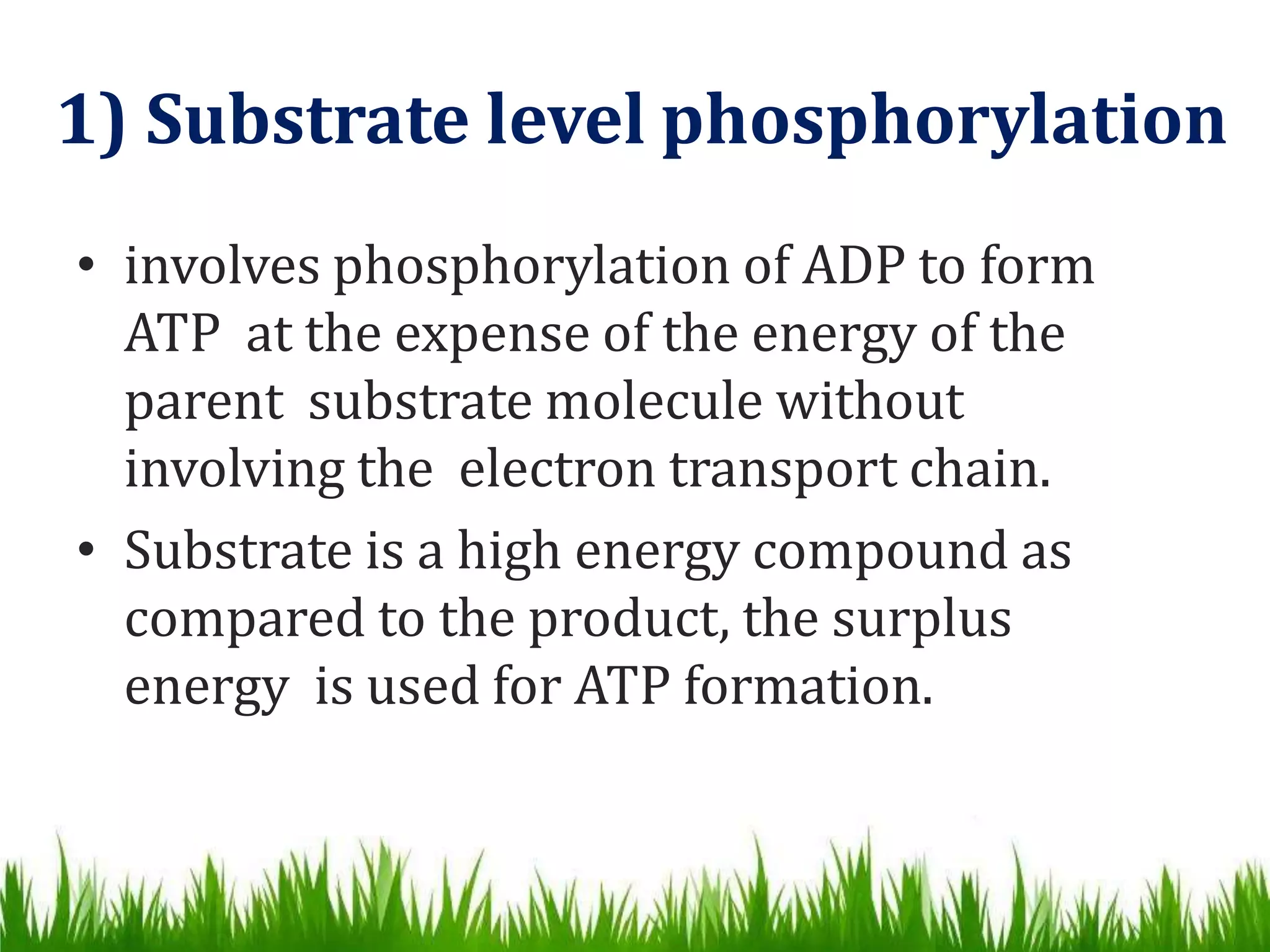 1) Substrate level phosphorylation

• involves phosphorylation of ADP to form ATP at the expense of the energy of the parent substrate molecule without involving the electron transport chain.

• Substrate is a high energy compound as compared to the product, the surplus energy is used for ATP formation.